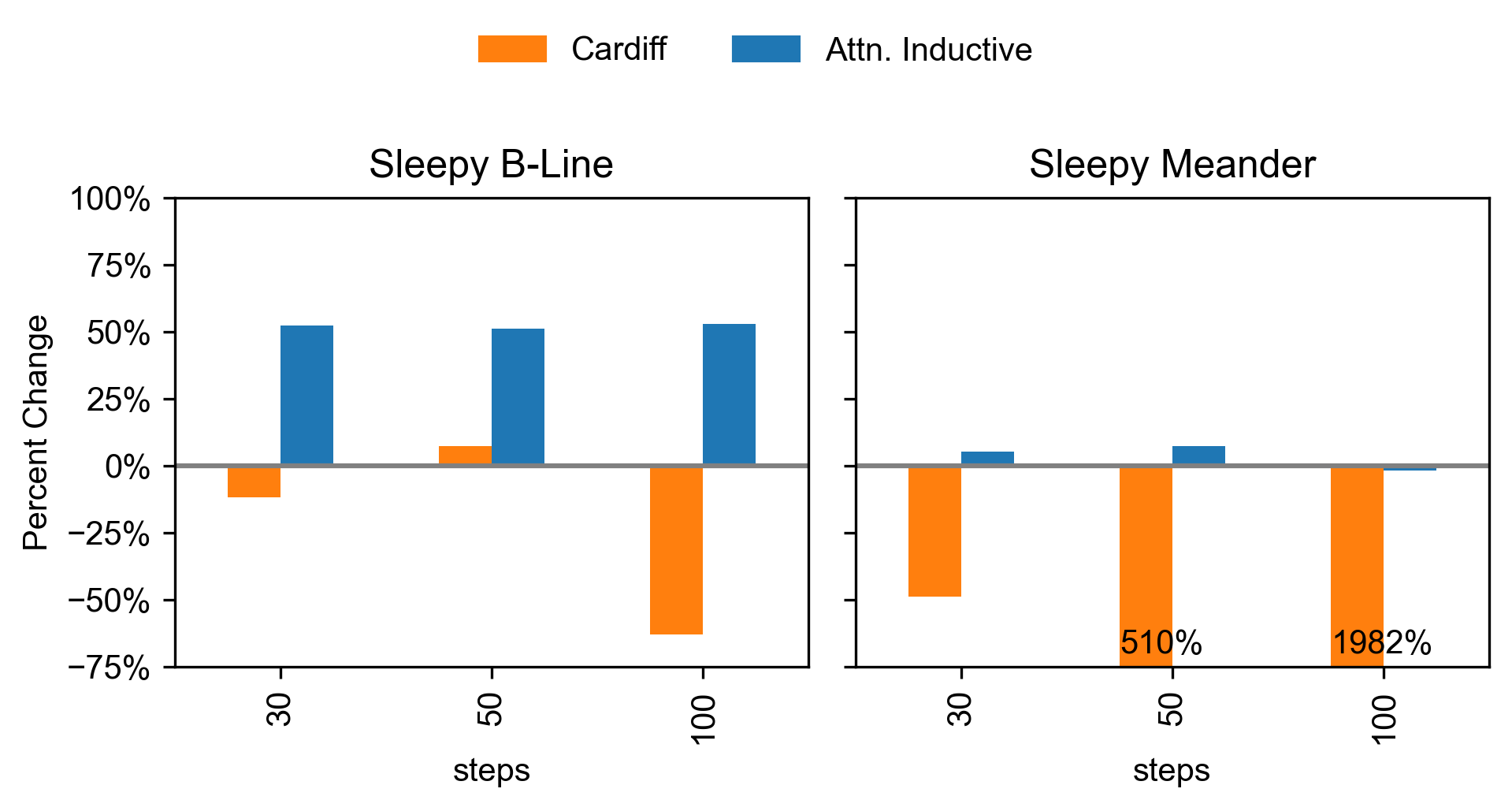 Cardiff
Attn. Inductive

Sleepy B-Line

Percent Change

100%
75%
50%
25%
0%
−25%
−50%
−75%

30
50
100

steps

Sleepy Meander

510%
1982%

30
50
100

steps